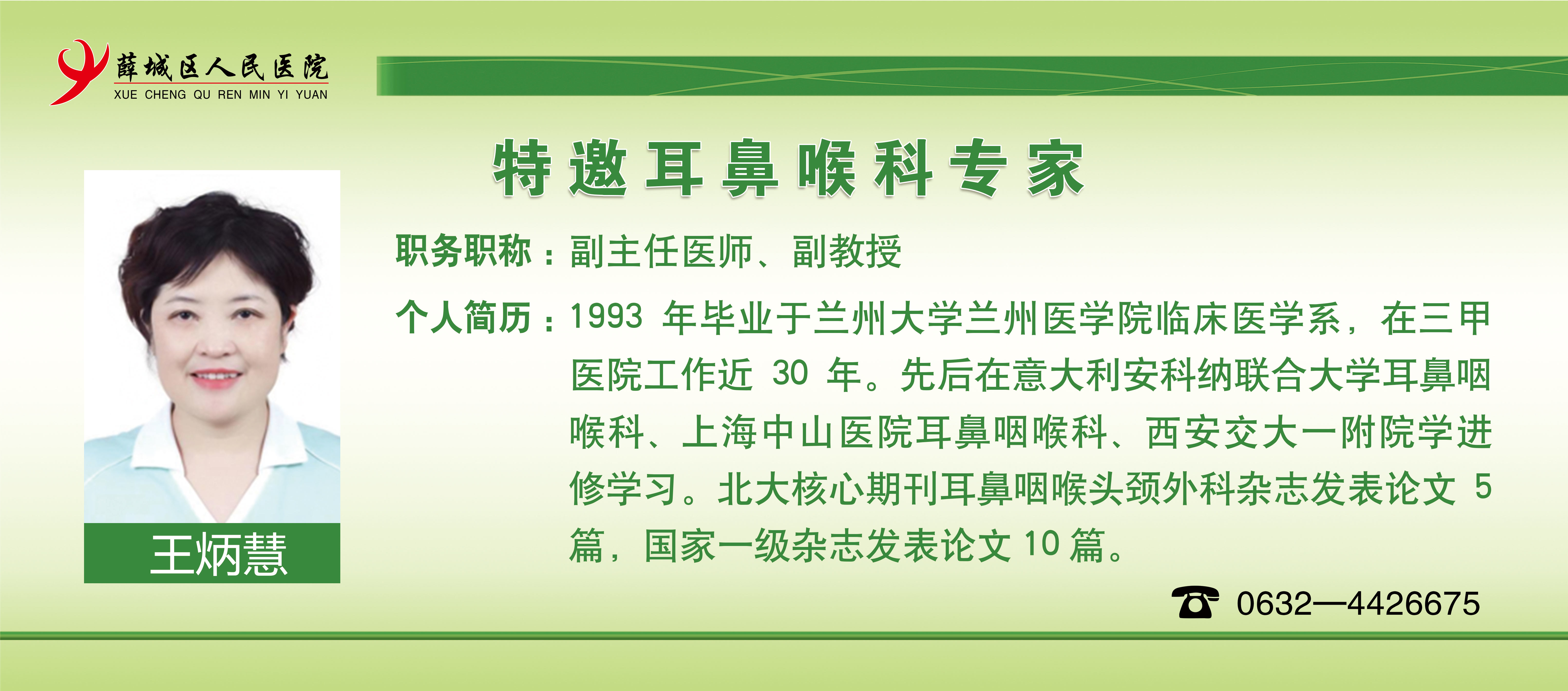 薛城区人民医院
XUE CHENG QU REN MIN YI YUAN

特邀耳鼻喉科专家

王炳慧

职务职称：副主任医师、副教授

个人简历：1993 年毕业于兰州大学兰州医学院临床医学系，在三甲医院工作近 30 年。先后在意大利安科纳联合大学耳鼻咽喉科、上海中山医院耳鼻咽喉科、西安交大一附院学进修学习。北大核心期刊耳鼻咽喉头颈外科杂志发表论文 5 篇，国家一级杂志发表论文 10 篇。

0632—4426675